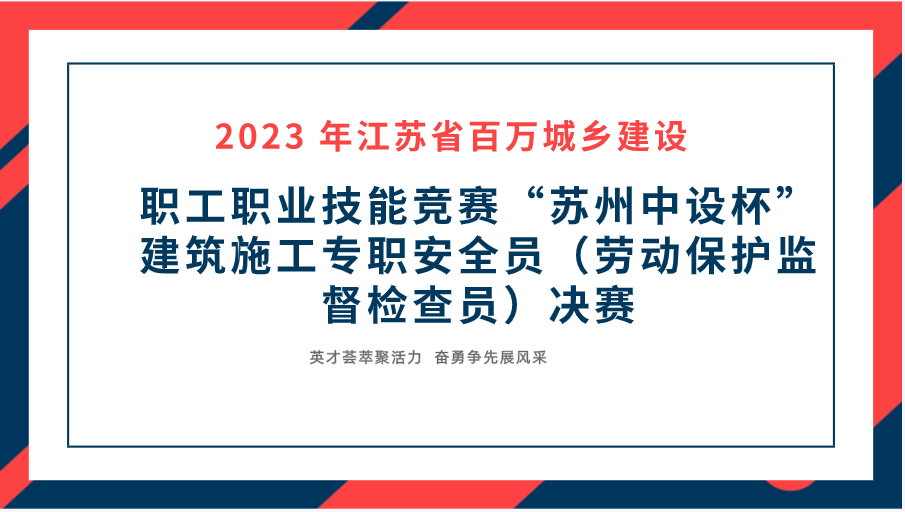 2023 年江苏省百万城乡建设

职工职业技能竞赛“苏州中设杯”建筑施工专职安全员（劳动保护监督检查员）决赛

英才荟萃聚活力 奋勇争先展风采